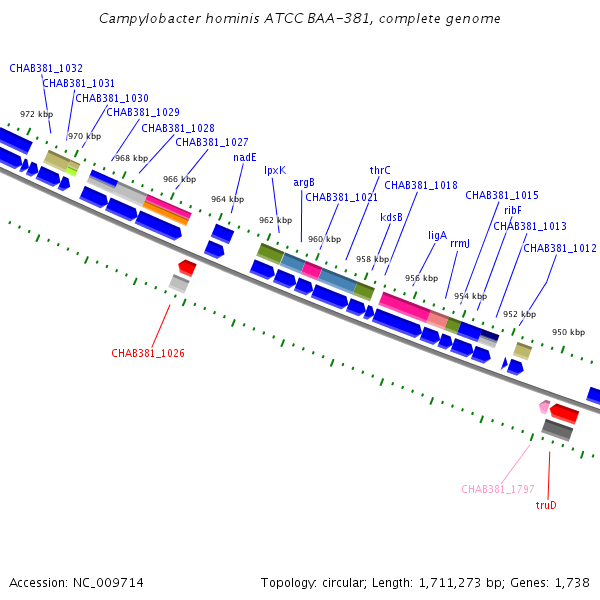 Campylobacter hominis ATCC BAA-381, complete genome

CHAB381_1032
CHAB381_1031
CHAB381_1030
CHAB381_1029
CHAB381_1028
CHAB381_1027
nadE
lpxK
argB
CHAB381_1021
thrC
CHAB381_1018
kdsB
CHAB381_1015
ribF
CHAB381_1013
ligA
rrmJ
CHAB381_1012

972 kbp
970 kbp
968 kbp
966 kbp
964 kbp
962 kbp
960 kbp
958 kbp
956 kbp
954 kbp
952 kbp
950 kbp

CHAB381_1026
CHAB381_1797
truD

Accession: NC_009714

Topology: circular; Length: 1,711,273 bp; Genes: 1,738